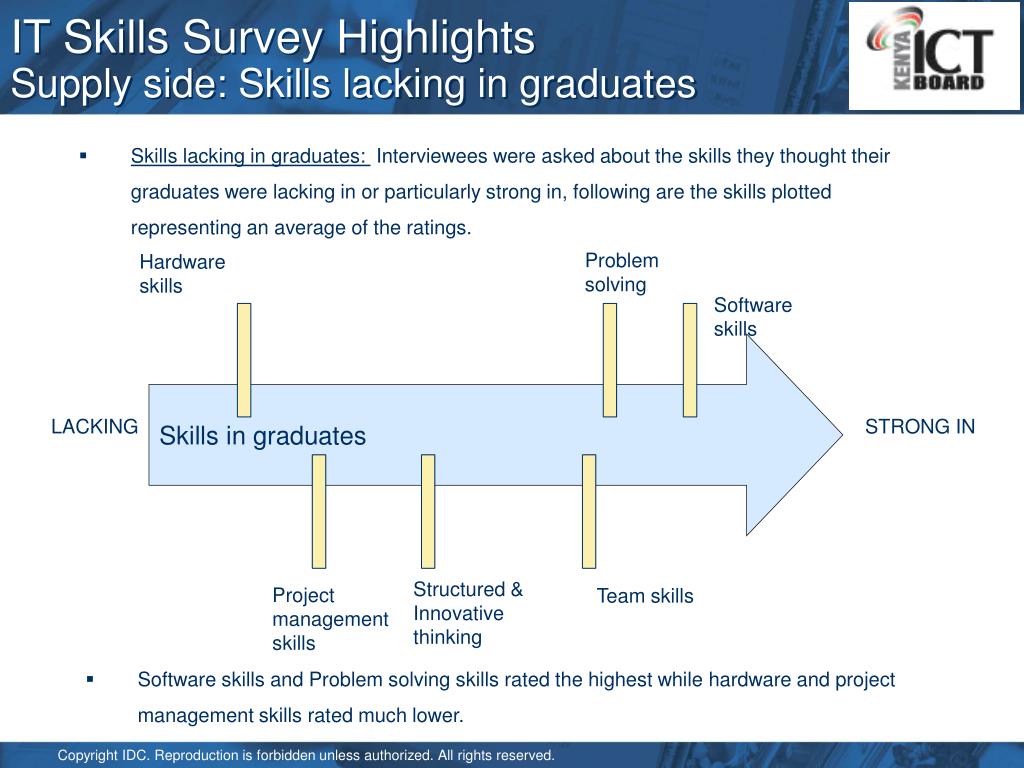 IT Skills Survey Highlights
Supply side: Skills lacking in graduates

KENYA ICT BOARD

▪ Skills lacking in graduates: Interviewees were asked about the skills they thought their graduates were lacking in or particularly strong in, following are the skills plotted representing an average of the ratings.

Hardware skills

Problem solving

Software skills

LACKING

Skills in graduates

STRONG IN

Project management skills

Structured & Innovative thinking

Team skills

▪ Software skills and Problem solving skills rated the highest while hardware and project management skills rated much lower.

Copyright IDC. Reproduction is forbidden unless authorized. All rights reserved.